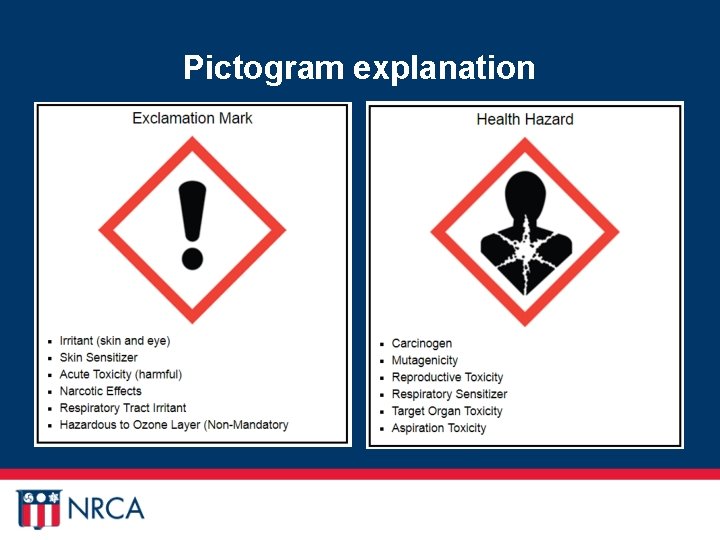 Pictogram explanation

Exclamation Mark

- Irritant (skin and eye)
- Skin Sensitizer
- Acute Toxicity (harmful)
- Narcotic Effects
- Respiratory Tract Irritant
- Hazardous to Ozone Layer (Non-Mandatory

Health Hazard

- Carcinogen
- Mutagenicity
- Reproductive Toxicity
- Respiratory Sensitizer
- Target Organ Toxicity
- Aspiration Toxicity

NRCA